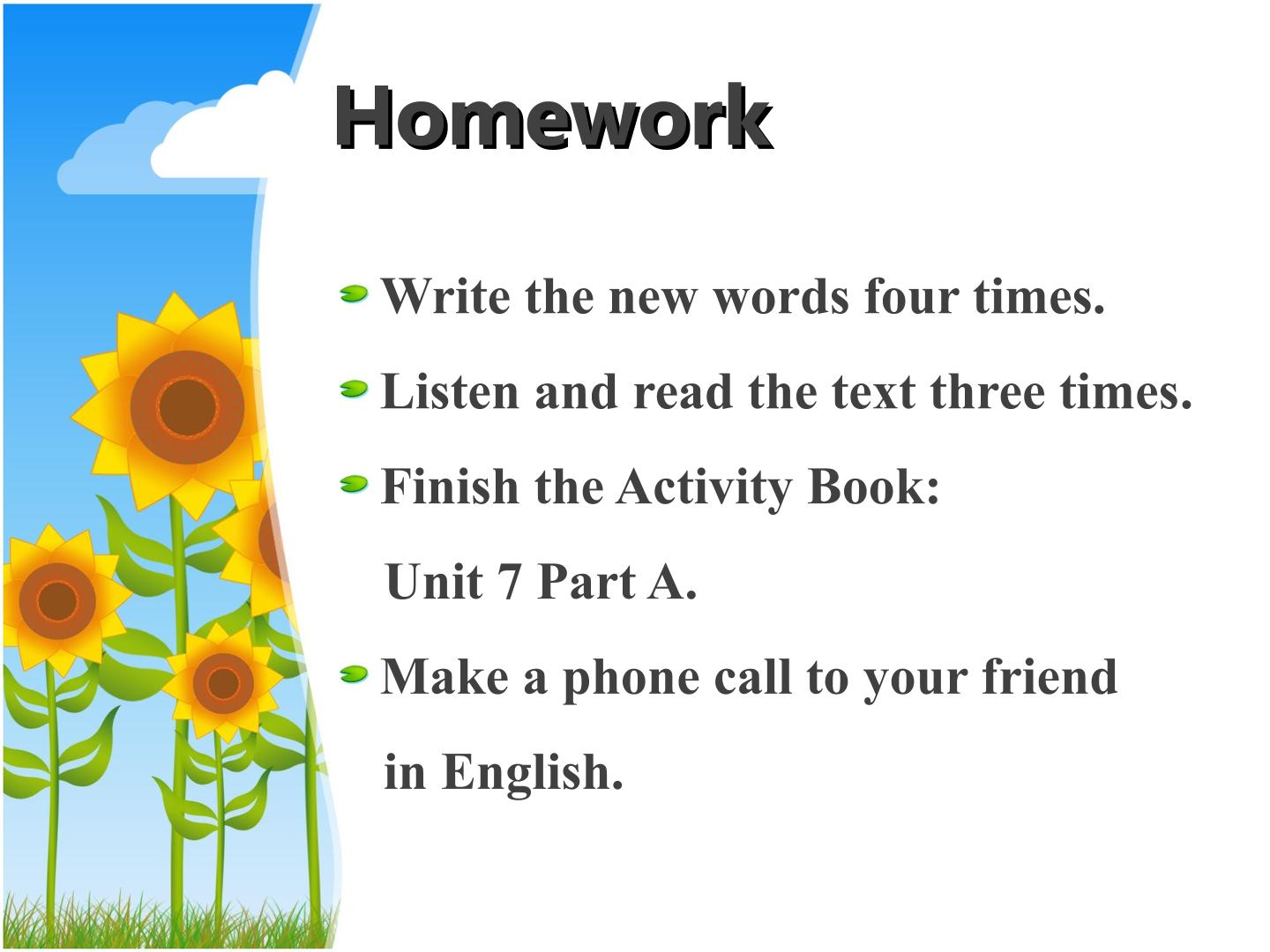 Homework

Write the new words four times.

Listen and read the text three times.

Finish the Activity Book: Unit 7 Part A.

Make a phone call to your friend in English.